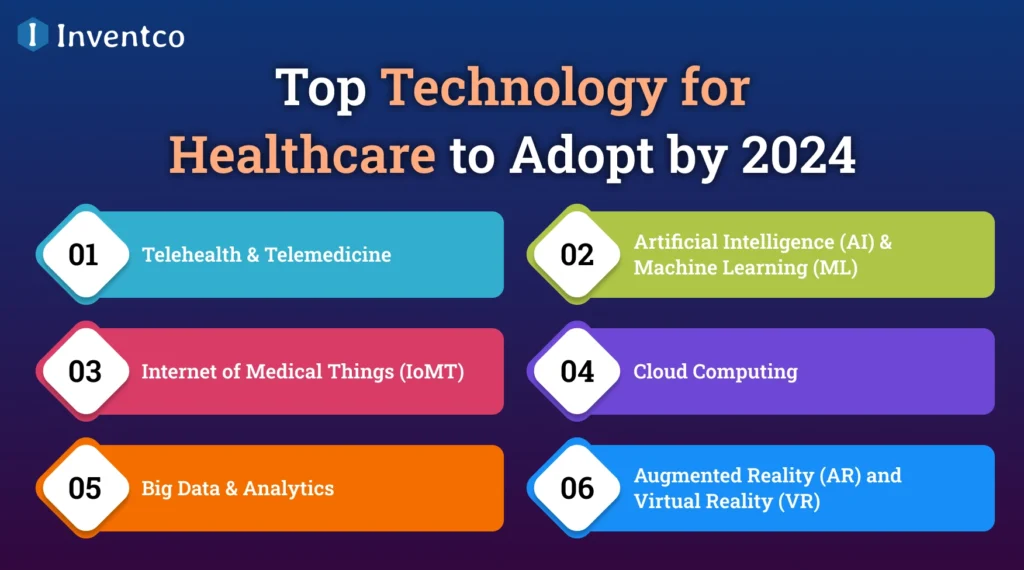 Inventco

Top Technology for Healthcare to Adopt by 2024

01 Telehealth & Telemedicine

02 Artificial Intelligence (AI) & Machine Learning (ML)

03 Internet of Medical Things (IoMT)

04 Cloud Computing

05 Big Data & Analytics

06 Augmented Reality (AR) and Virtual Reality (VR)